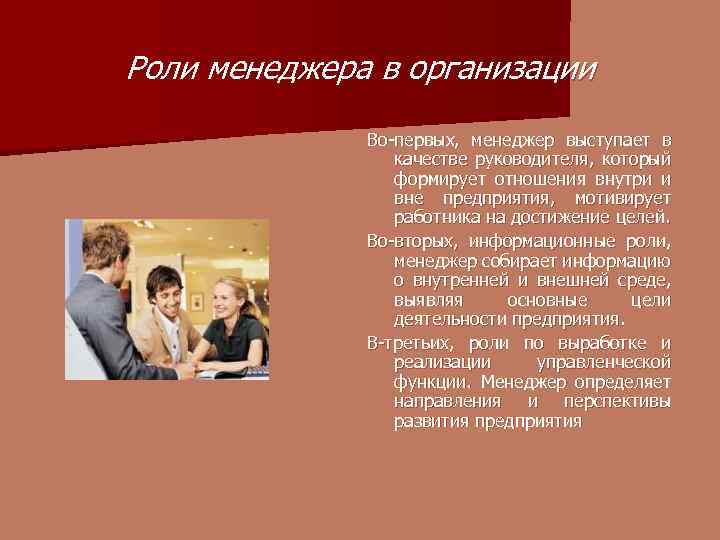 Роли менеджера в организации

Во-первых, менеджер выступает в качестве руководителя, который формирует отношения внутри и вне предприятия, мотивирует работника на достижение целей.

Во-вторых, информационные роли, менеджер собирает информацию о внутренней и внешней среде, выявляя основные цели деятельности предприятия.

В-третьих, роли по выработке и реализации управленческой функции. Менеджер определяет направления и перспективы развития предприятия